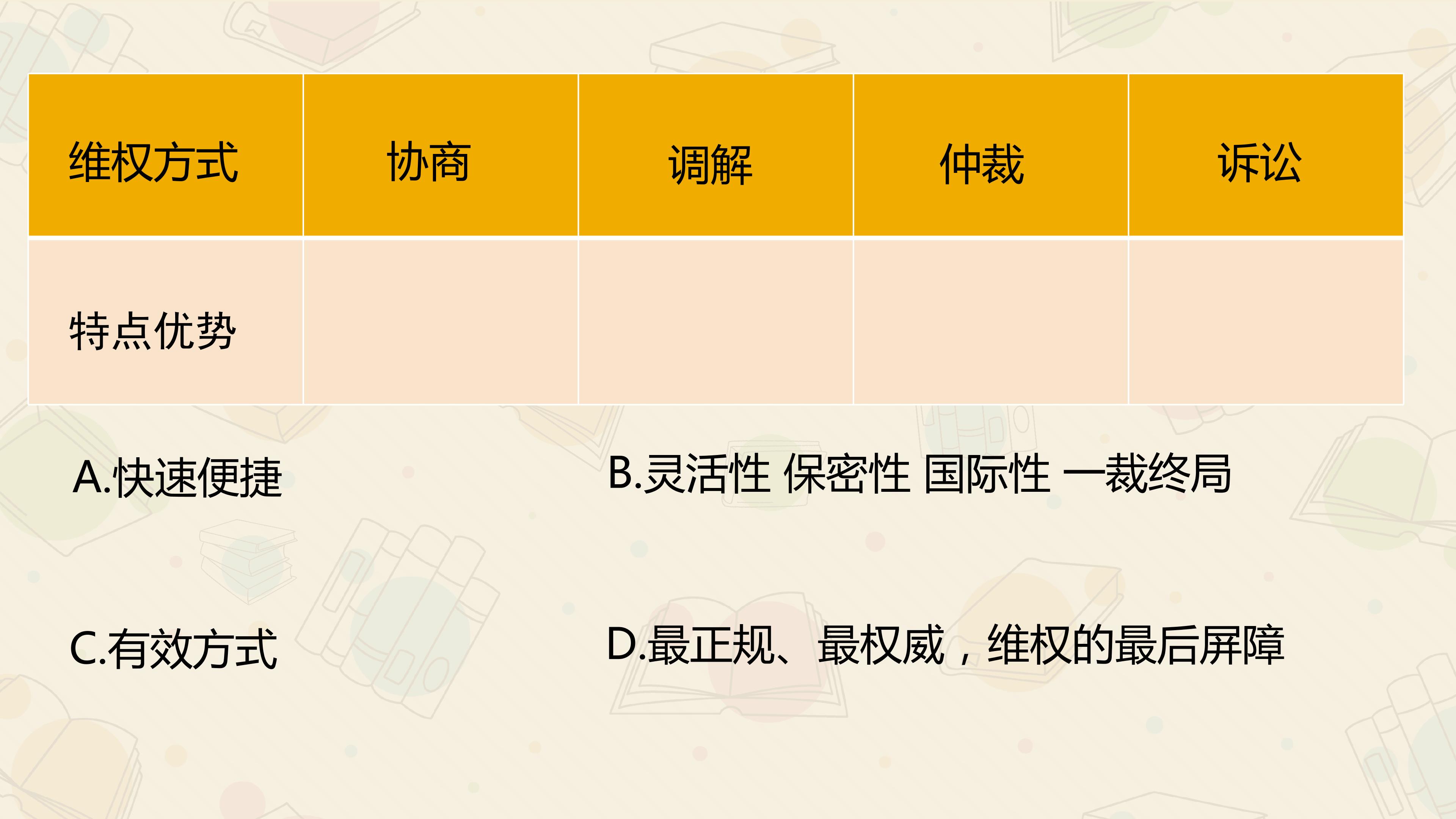 | 维权方式 | 协商 | 调解 | 仲裁 | 诉讼 |
|---|---|---|---|---|
| 特点优势 |  |  |  |  |

A.快速便捷

B.灵活性 保密性 国际性 一裁终局

C.有效方式

D.最正规、最权威，维权的最后屏障